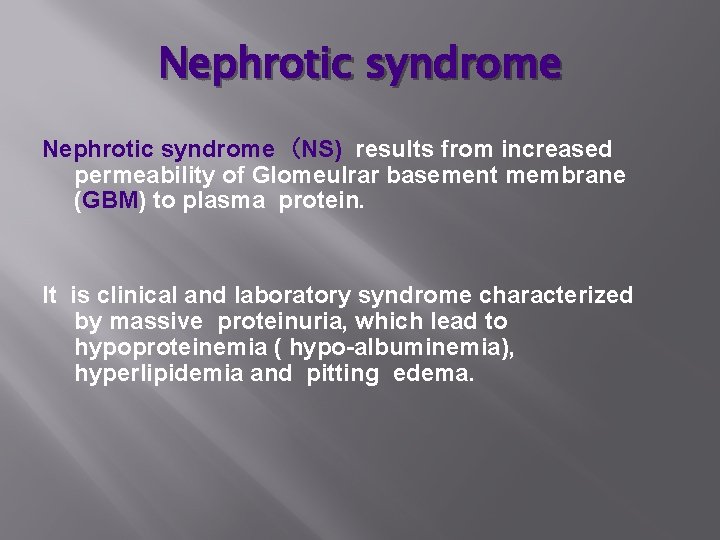 Nephrotic syndrome

Nephrotic syndrome （NS) results from increased permeability of Glomeulrar basement membrane (GBM) to plasma protein.

It is clinical and laboratory syndrome characterized by massive proteinuria, which lead to hypoproteinemia ( hypo-albuminemia), hyperlipidemia and pitting edema.